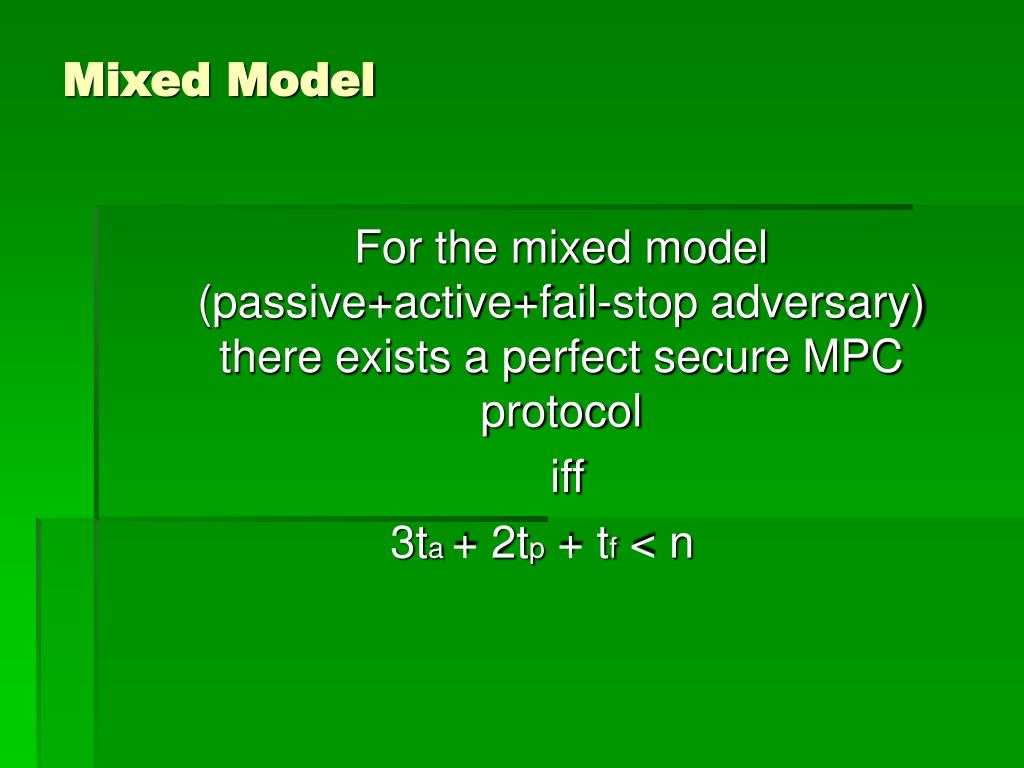 Mixed Model

For the mixed model (passive+active+fail-stop adversary) there exists a perfect secure MPC protocol

iff

$3t_a + 2t_p + t_f < n$